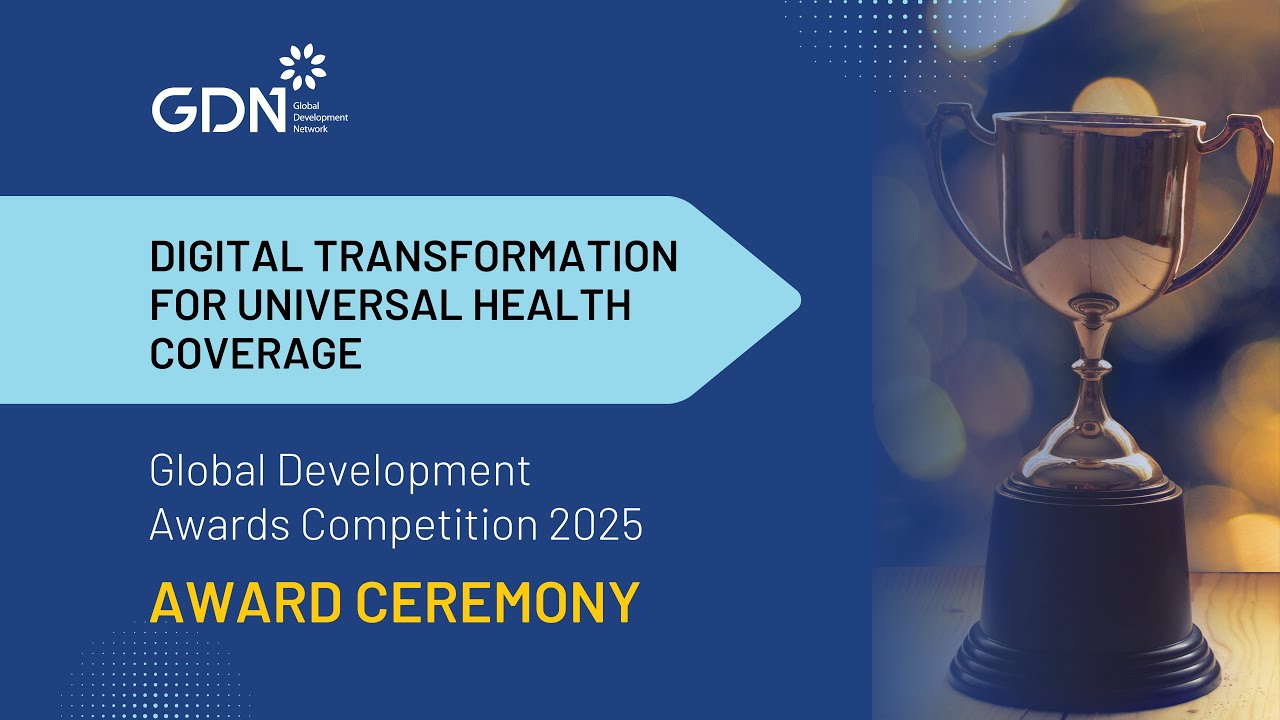 GDN Global Development Network

DIGITAL TRANSFORMATION FOR UNIVERSAL HEALTH COVERAGE

Global Development Awards Competition 2025

AWARD CEREMONY